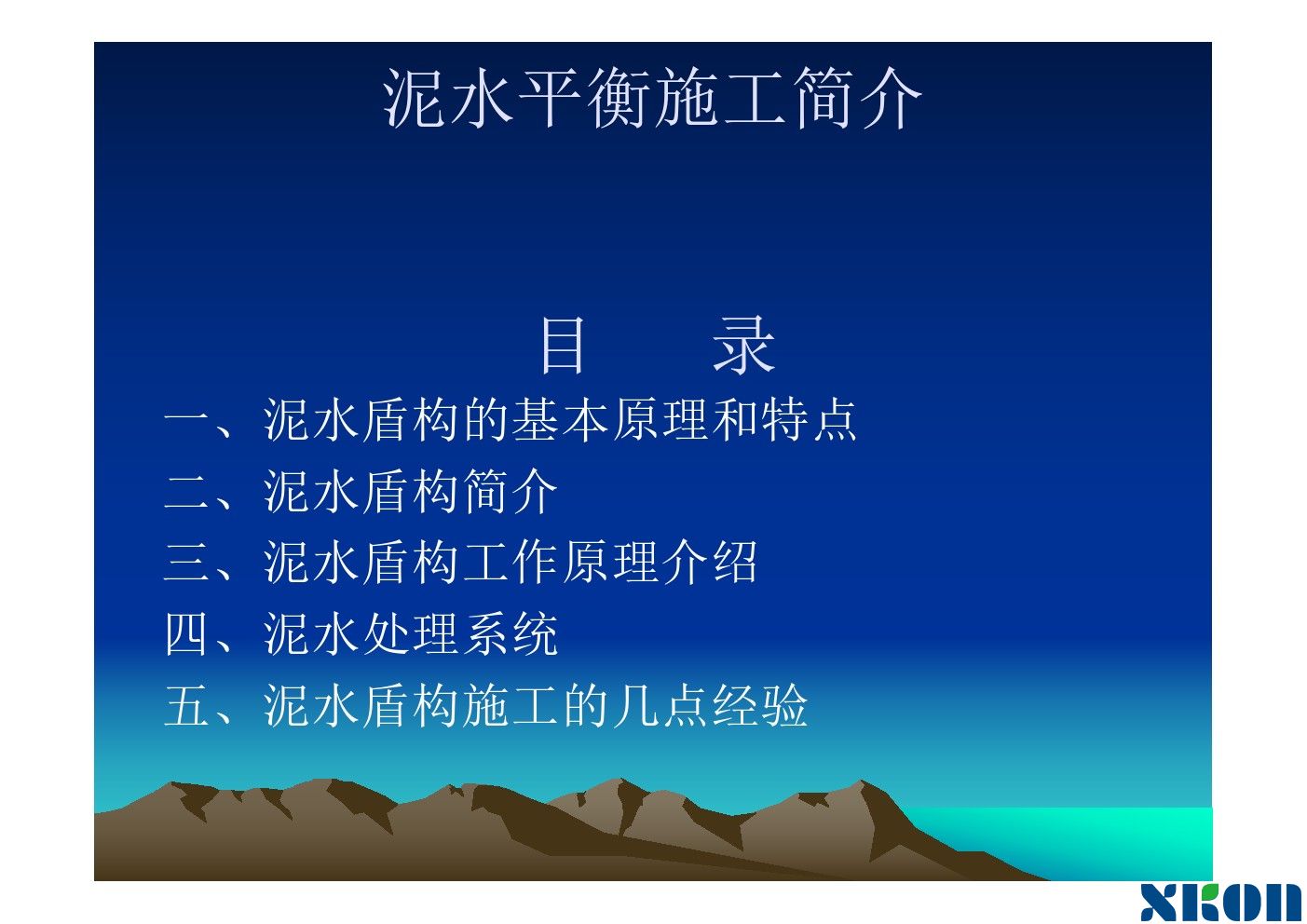 泥水平衡施工简介

目　　录

一、泥水盾构的基本原理和特点

二、泥水盾构简介

三、泥水盾构工作原理介绍

四、泥水处理系统

五、泥水盾构施工的几点经验

XKON